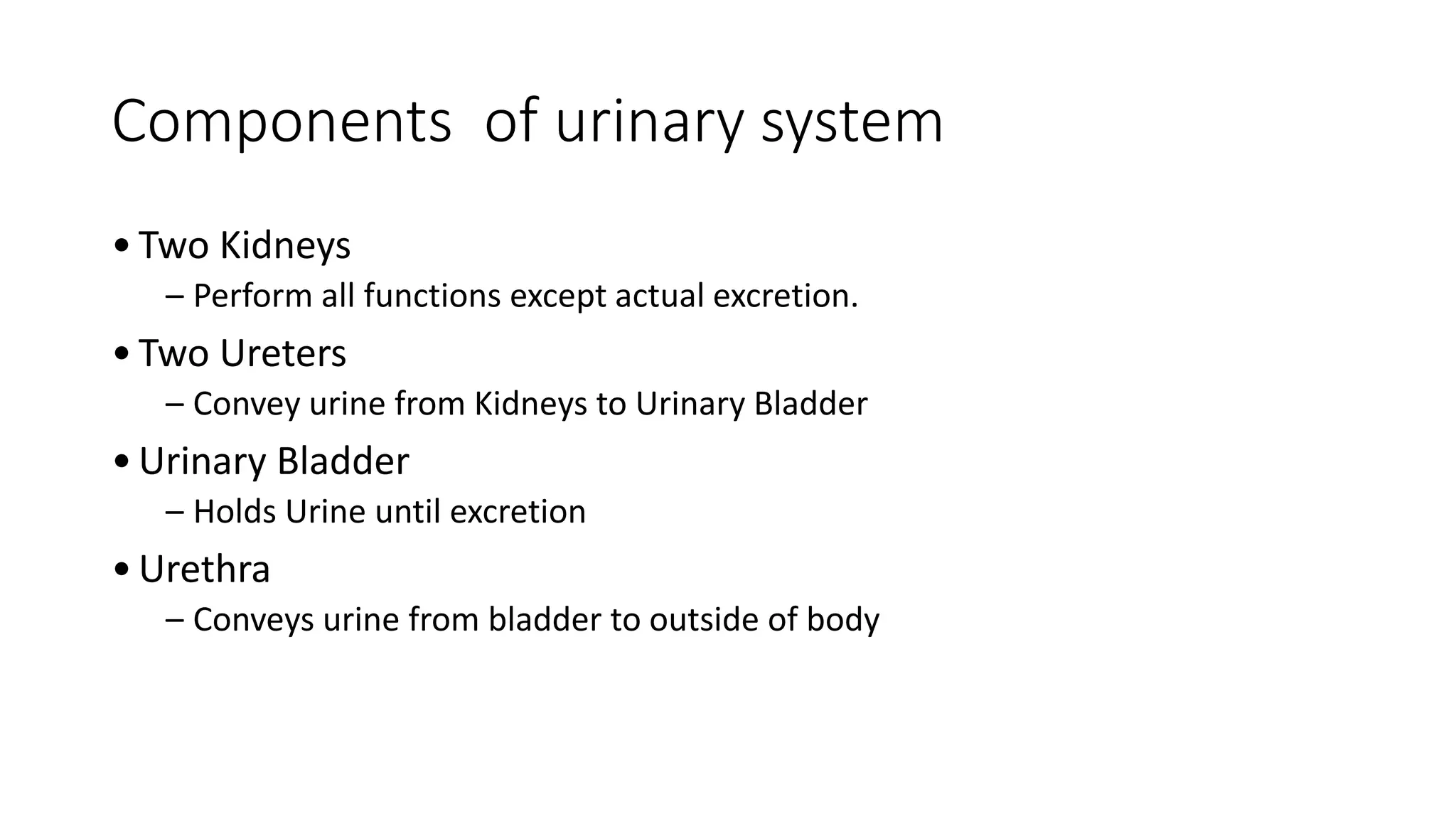 Components  of urinary system

• Two Kidneys
– Perform all functions except actual excretion.
• Two Ureters
– Convey urine from Kidneys to Urinary Bladder
• Urinary Bladder
– Holds Urine until excretion
• Urethra
– Conveys urine from bladder to outside of body